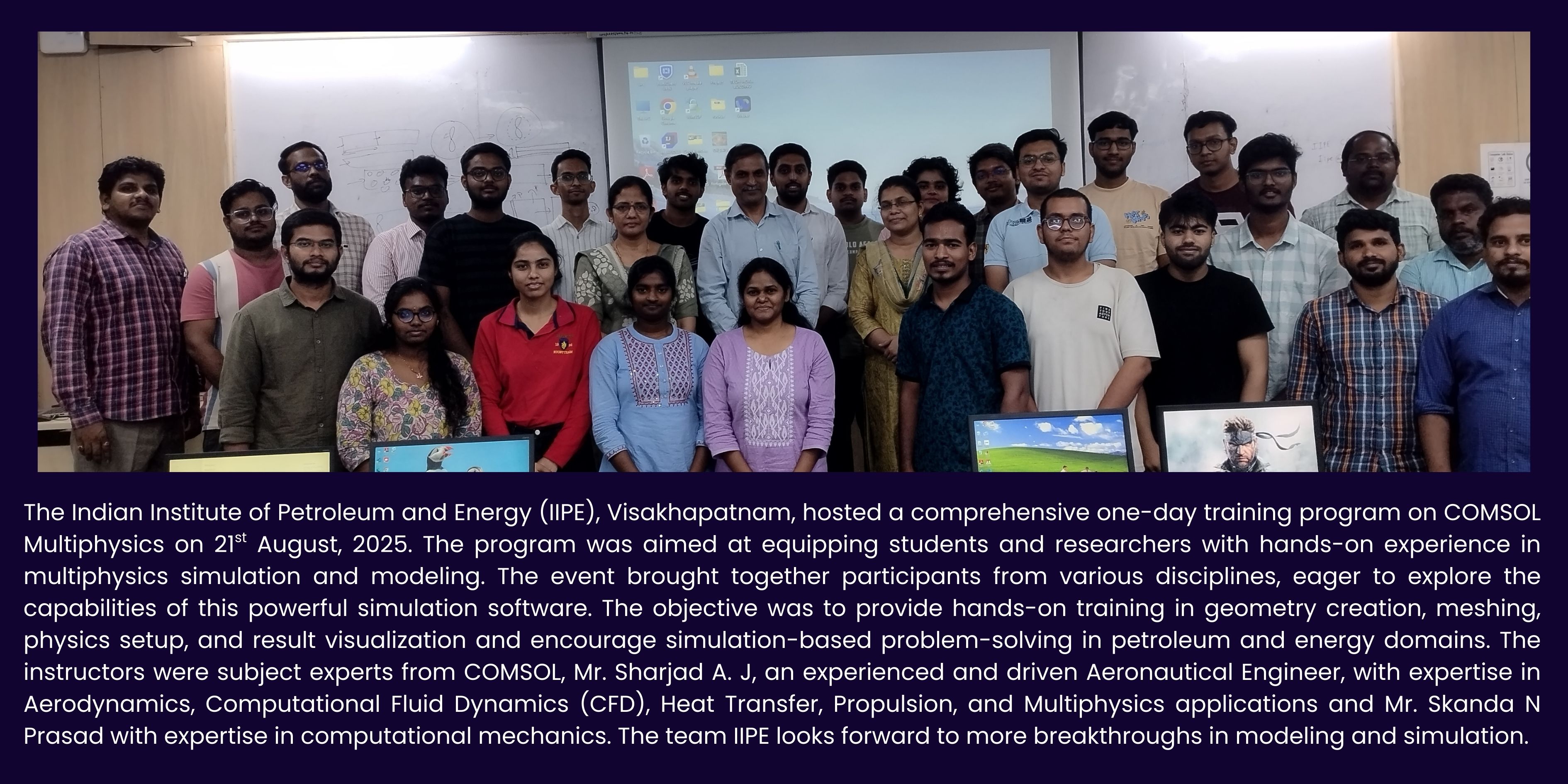 The Indian Institute of Petroleum and Energy (IIPE), Visakhapatnam, hosted a comprehensive one-day training program on COMSOL Multiphysics on 21$^{st}$ August, 2025. The program was aimed at equipping students and researchers with hands-on experience in multiphysics simulation and modeling. The event brought together participants from various disciplines, eager to explore the capabilities of this powerful simulation software. The objective was to provide hands-on training in geometry creation, meshing, physics setup, and result visualization and encourage simulation-based problem-solving in petroleum and energy domains. The instructors were subject experts from COMSOL, Mr. Sharjad A. J, an experienced and driven Aeronautical Engineer, with expertise in Aerodynamics, Computational Fluid Dynamics (CFD), Heat Transfer, Propulsion, and Multiphysics applications and Mr. Skanda N Prasad with expertise in computational mechanics. The team IIPE looks forward to more breakthroughs in modeling and simulation.